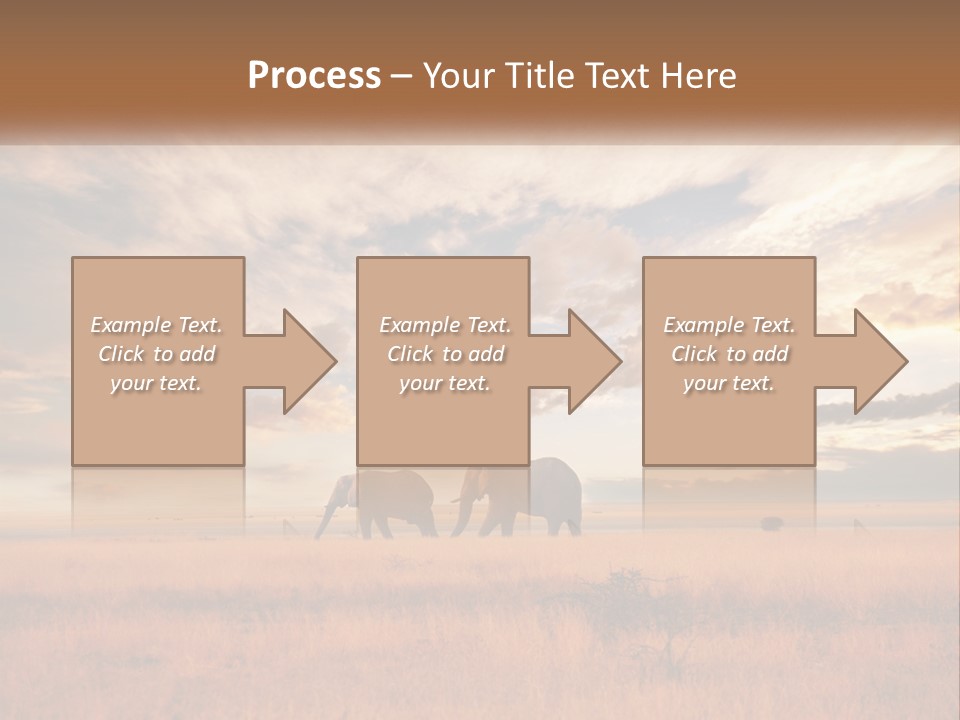 Process – Your Title Text Here

Example Text. Click to add your text.

Example Text. Click to add your text.

Example Text. Click to add your text.